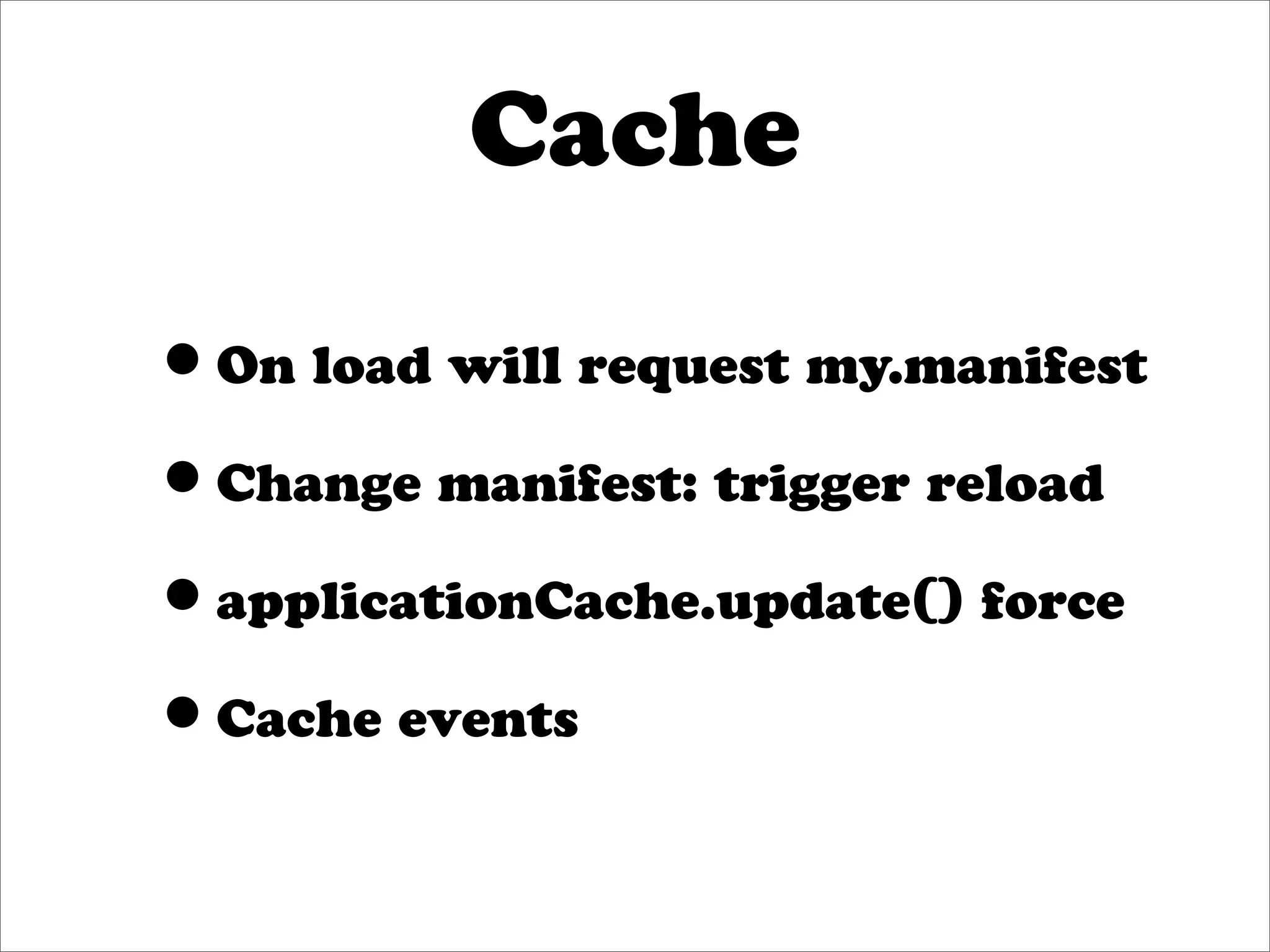 Cache

• On load will request my.manifest

• Change manifest: trigger reload

• applicationCache.update() force

• Cache events